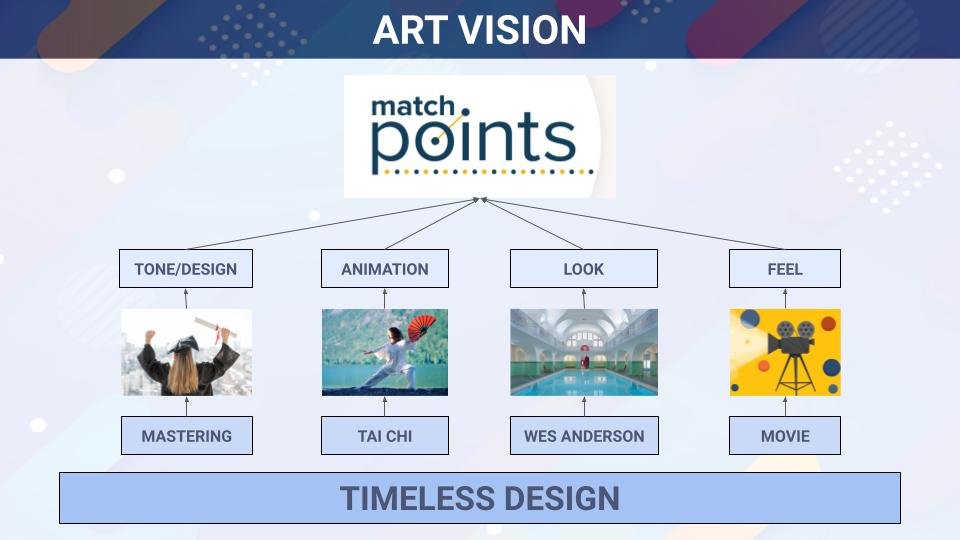 ART VISION

match points

TONE/DESIGN

ANIMATION

LOOK

FEEL

MASTERING

TAI CHI

WES ANDERSON

MOVIE

TIMELESS DESIGN